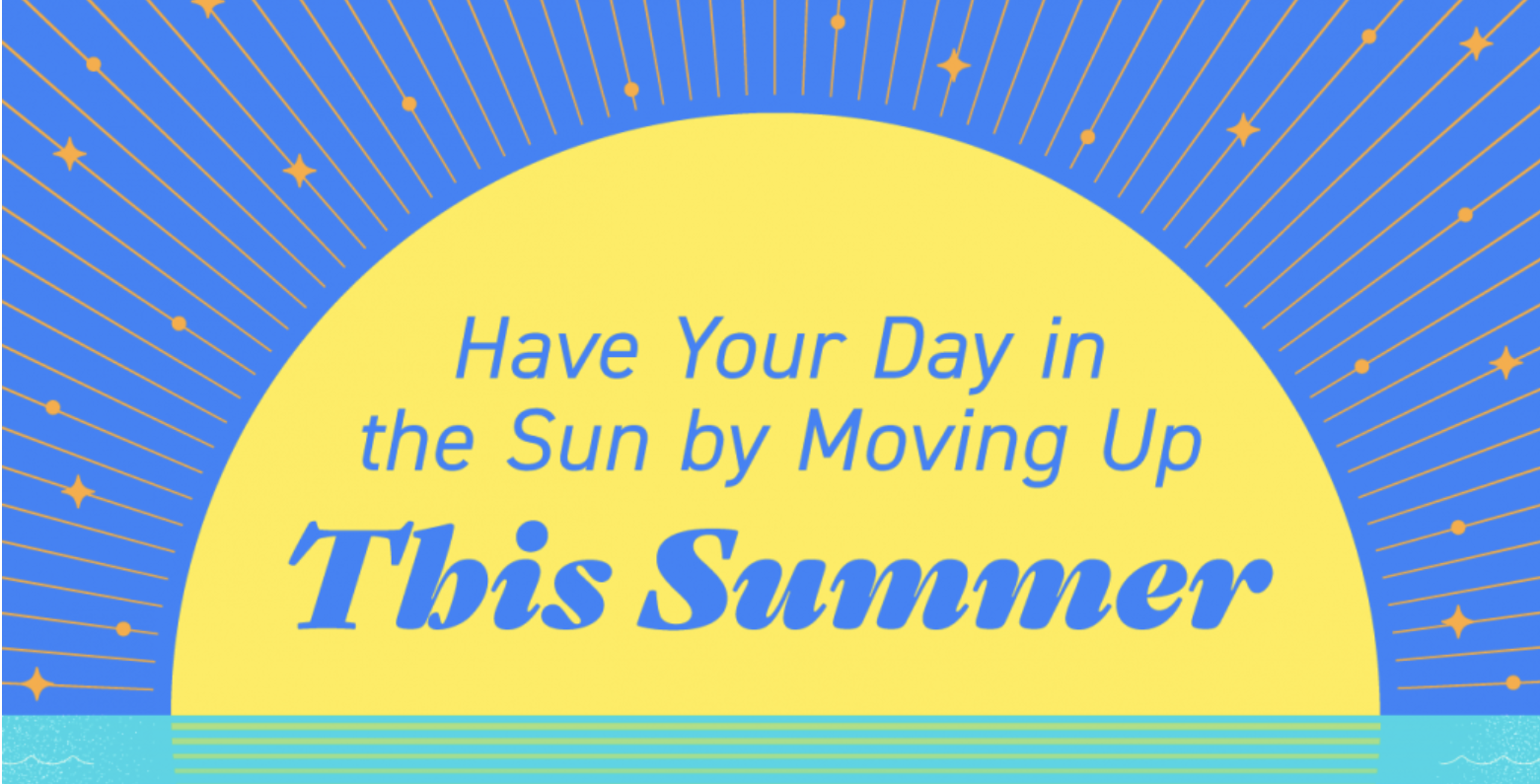 Have Your Day in the Sun by Moving Up

This Summer